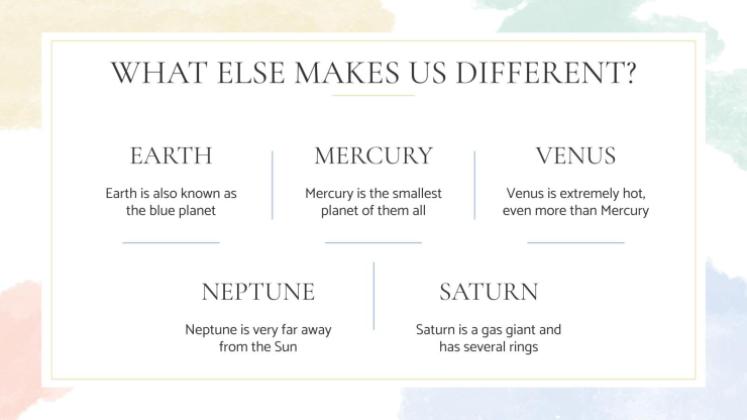 WHAT ELSE MAKES US DIFFERENT?

EARTH

Earth is also known as the blue planet

MERCURY

Mercury is the smallest planet of them all

VENUS

Venus is extremely hot, even more than Mercury

NEPTUNE

Neptune is very far away from the Sun

SATURN

Saturn is a gas giant and has several rings